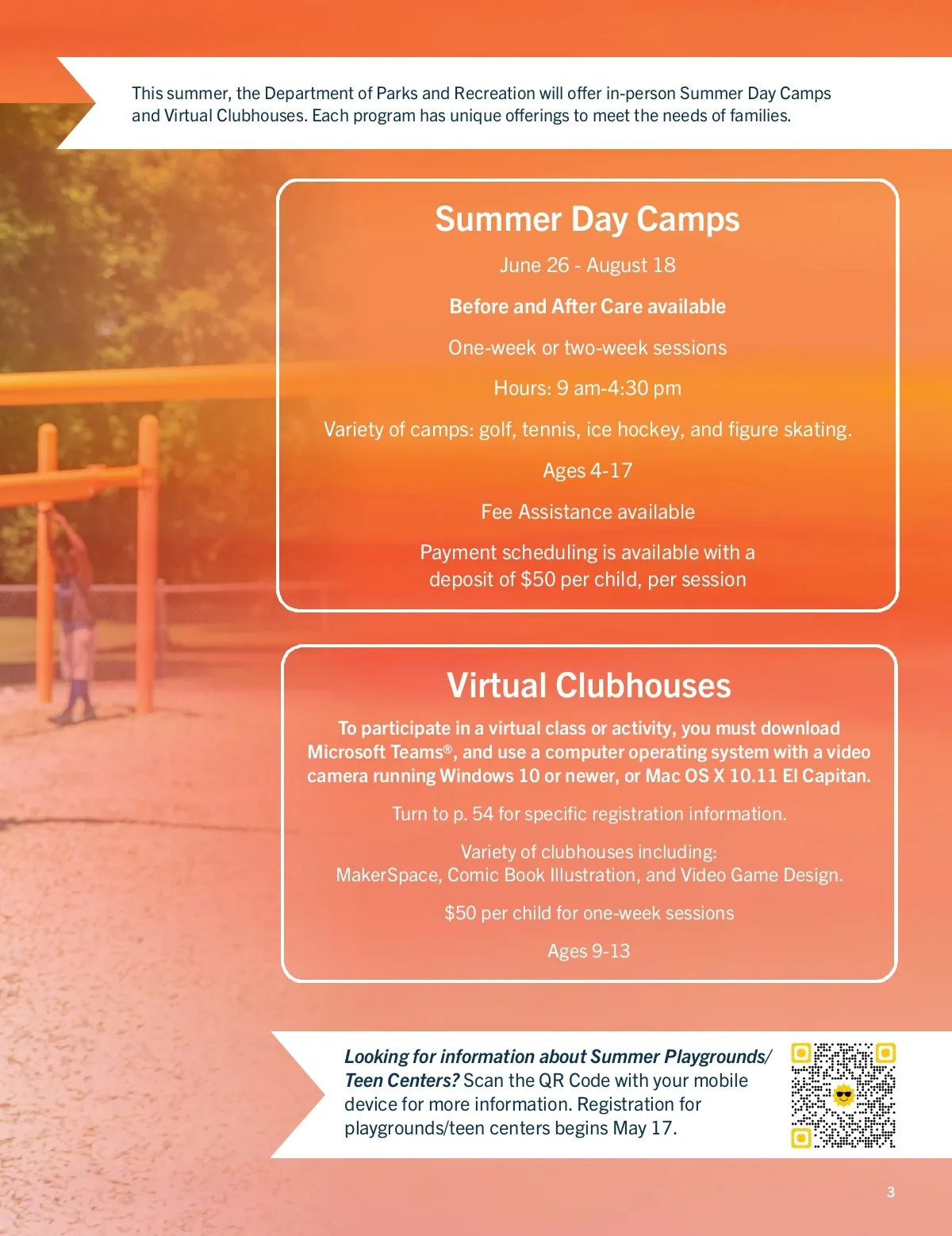 This summer, the Department of Parks and Recreation will offer in-person Summer Day Camps and Virtual Clubhouses. Each program has unique offerings to meet the needs of families.

Summer Day Camps

June 26 - August 18

Before and After Care available

One-week or two-week sessions

Hours: 9 am-4:30 pm

Variety of camps: golf, tennis, ice hockey, and figure skating.

Ages 4-17

Fee Assistance available

Payment scheduling is available with a deposit of $50 per child, per session

Virtual Clubhouses

To participate in a virtual class or activity, you must download Microsoft Teams®, and use a computer operating system with a video camera running Windows 10 or newer, or Mac OS X 10.11 El Capitan.

Turn to p. 54 for specific registration information.

Variety of clubhouses including:
MakerSpace, Comic Book Illustration, and Video Game Design.

$50 per child for one-week sessions

Ages 9-13

Looking for information about Summer Playgrounds/ Teen Centers? Scan the QR Code with your mobile device for more information. Registration for playgrounds/teen centers begins May 17.

3